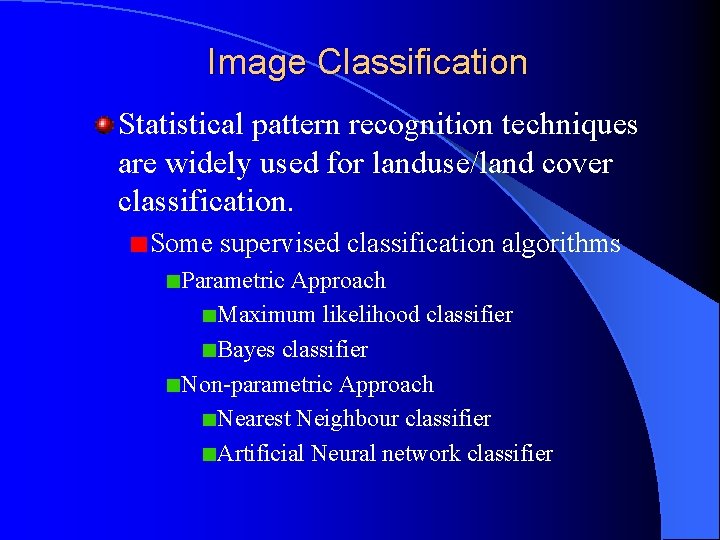 Image Classification

Statistical pattern recognition techniques are widely used for landuse/land cover classification.

Some supervised classification algorithms

Parametric Approach

Maximum likelihood classifier

Bayes classifier

Non-parametric Approach

Nearest Neighbour classifier

Artificial Neural network classifier